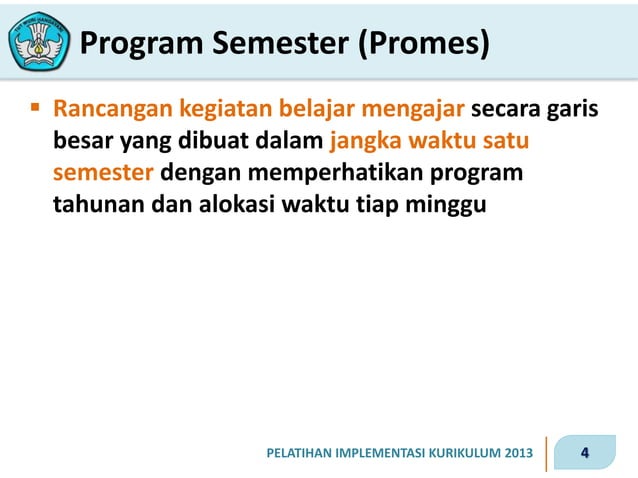 TUT WURI HANDAYANI

Program Semester (Promes)

▪ Rancangan kegiatan belajar mengajar secara garis besar yang dibuat dalam jangka waktu satu semester dengan memperhatikan program tahunan dan alokasi waktu tiap minggu

PELATIHAN IMPLEMENTASI KURIKULUM 2013

4